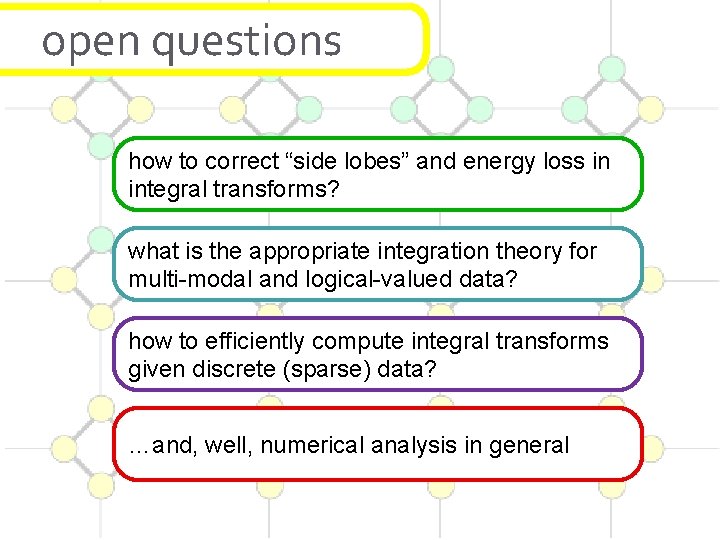 open questions

how to correct “side lobes” and energy loss in integral transforms?

what is the appropriate integration theory for multi-modal and logical-valued data?

how to efficiently compute integral transforms given discrete (sparse) data?

…and, well, numerical analysis in general